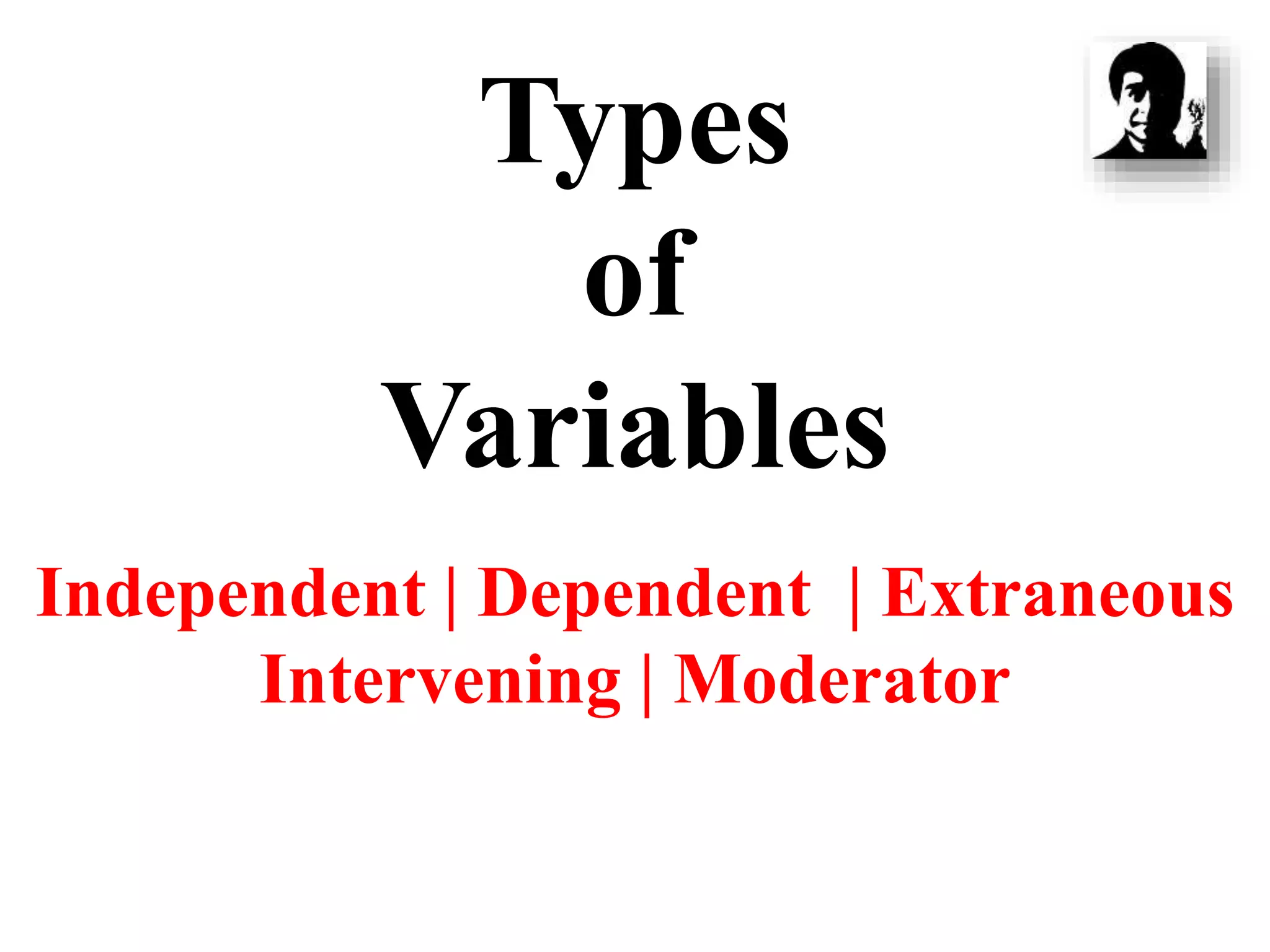 Types
of
Variables

Independent | Dependent | Extraneous
Intervening | Moderator